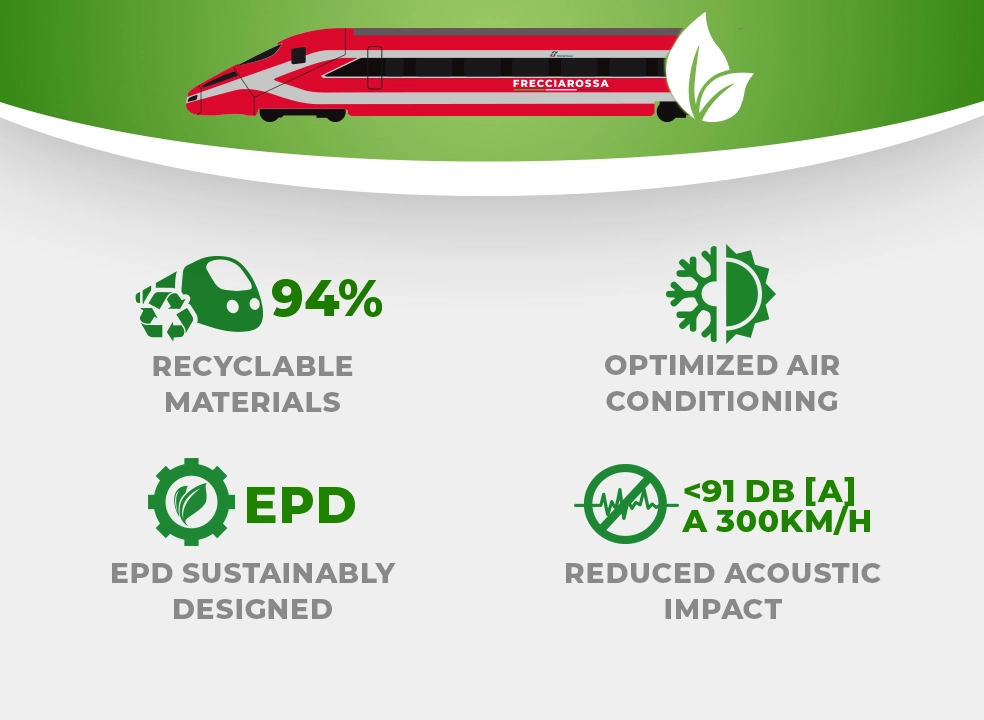 FRECCIAROSSA

94%

RECYCLABLE MATERIALS

OPTIMIZED AIR CONDITIONING

EPD

EPD SUSTAINABLY DESIGNED

<91 DB [A]
A 300KM/H

REDUCED ACOUSTIC IMPACT